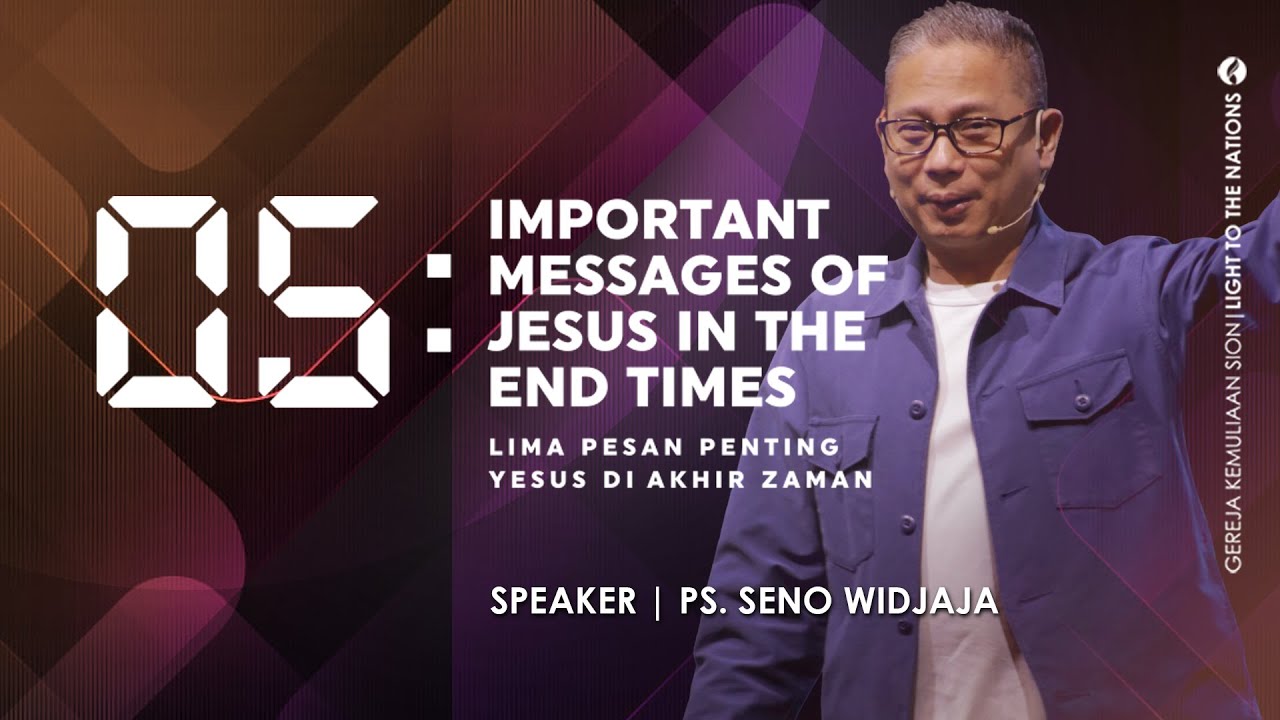 05: IMPORTANT MESSAGES OF JESUS IN THE END TIMES

LIMA PESAN PENTING YESUS DI AKHIR ZAMAN

SPEAKER | PS. SENO WIDJAJA

GEREJA KEMULIAAN SION | LIGHT TO THE NATIONS